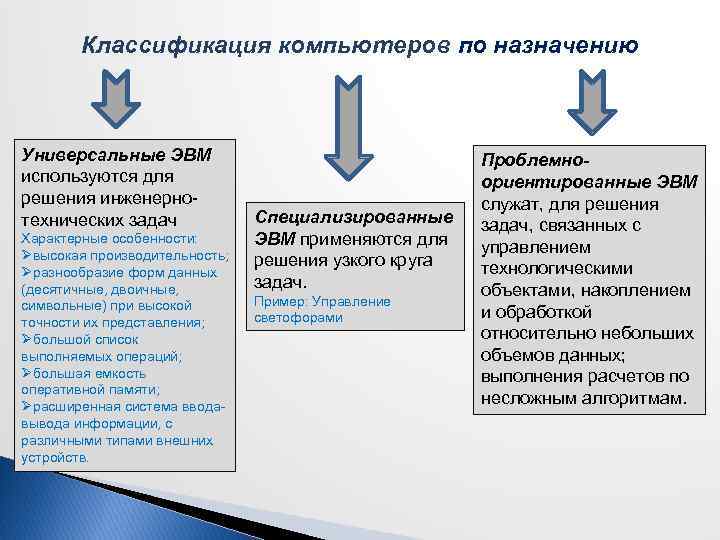 Классификация компьютеров по назначению

Универсальные ЭВМ используются для решения инженерно-технических задач
Характерные особенности:
➢высокая производительность;
➢разнообразие форм данных (десятичные, двоичные, символьные) при высокой точности их представления;
➢большой список выполняемых операций;
➢большая емкость оперативной памяти;
➢расширенная система ввода-вывода информации, с различными типами внешних устройств.

Специализированные ЭВМ применяются для решения узкого круга задач.
Пример: Управление светофорами

Проблемно-ориентированные ЭВМ служат, для решения задач, связанных с управлением технологическими объектами, накоплением и обработкой относительно небольших объемов данных; выполнения расчетов по несложным алгоритмам.